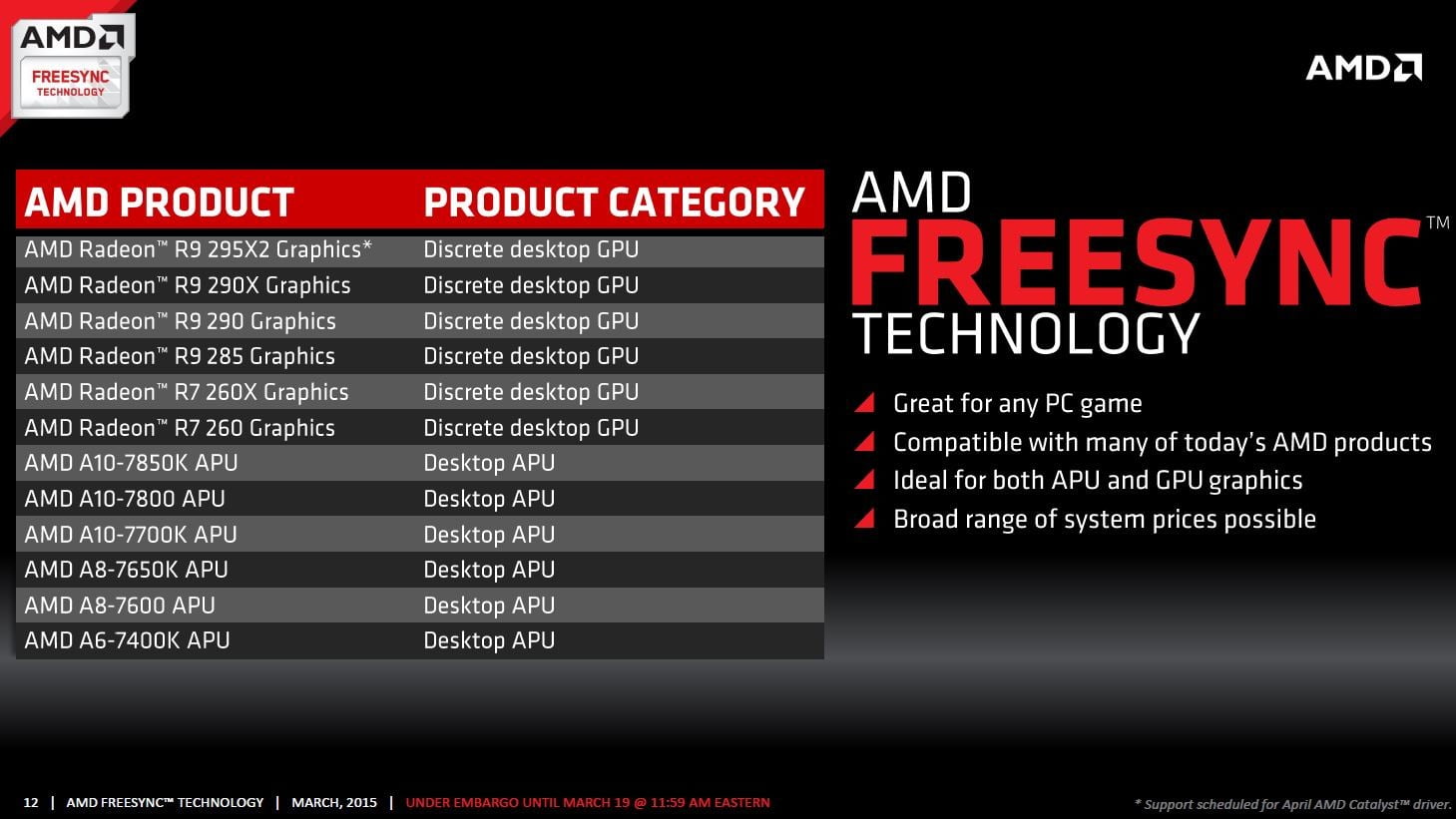 AMD
FREESYNC TECHNOLOGY

AMD

| AMD PRODUCT | PRODUCT CATEGORY |
|---|---|
| AMD Radeon™ R9 295X2 Graphics* | Discrete desktop GPU |
| AMD Radeon™ R9 290X Graphics | Discrete desktop GPU |
| AMD Radeon™ R9 290 Graphics | Discrete desktop GPU |
| AMD Radeon™ R9 285 Graphics | Discrete desktop GPU |
| AMD Radeon™ R7 260X Graphics | Discrete desktop GPU |
| AMD Radeon™ R7 260 Graphics | Discrete desktop GPU |
| AMD A10-7850K APU | Desktop APU |
| AMD A10-7800 APU | Desktop APU |
| AMD A10-7700K APU | Desktop APU |
| AMD A8-7650K APU | Desktop APU |
| AMD A8-7600 APU | Desktop APU |
| AMD A6-7400K APU | Desktop APU |

AMD FREESYNC™ TECHNOLOGY

Great for any PC game
Compatible with many of today's AMD products
Ideal for both APU and GPU graphics
Broad range of system prices possible

12 | AMD FREESYNC™ TECHNOLOGY | MARCH, 2015 | UNDER EMBARGO UNTIL MARCH 19 @ 11:59 AM EASTERN

* Support scheduled for April AMD Catalyst™ driver.